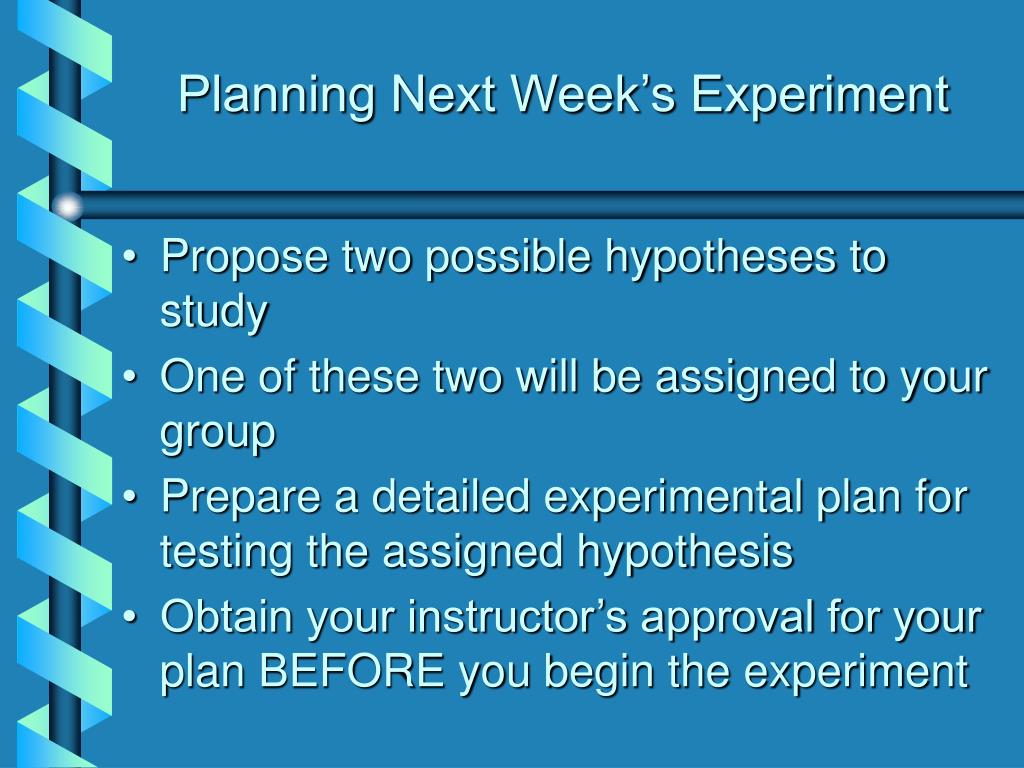 Planning Next Week’s Experiment

• Propose two possible hypotheses to study
• One of these two will be assigned to your group
• Prepare a detailed experimental plan for testing the assigned hypothesis
• Obtain your instructor’s approval for your plan BEFORE you begin the experiment